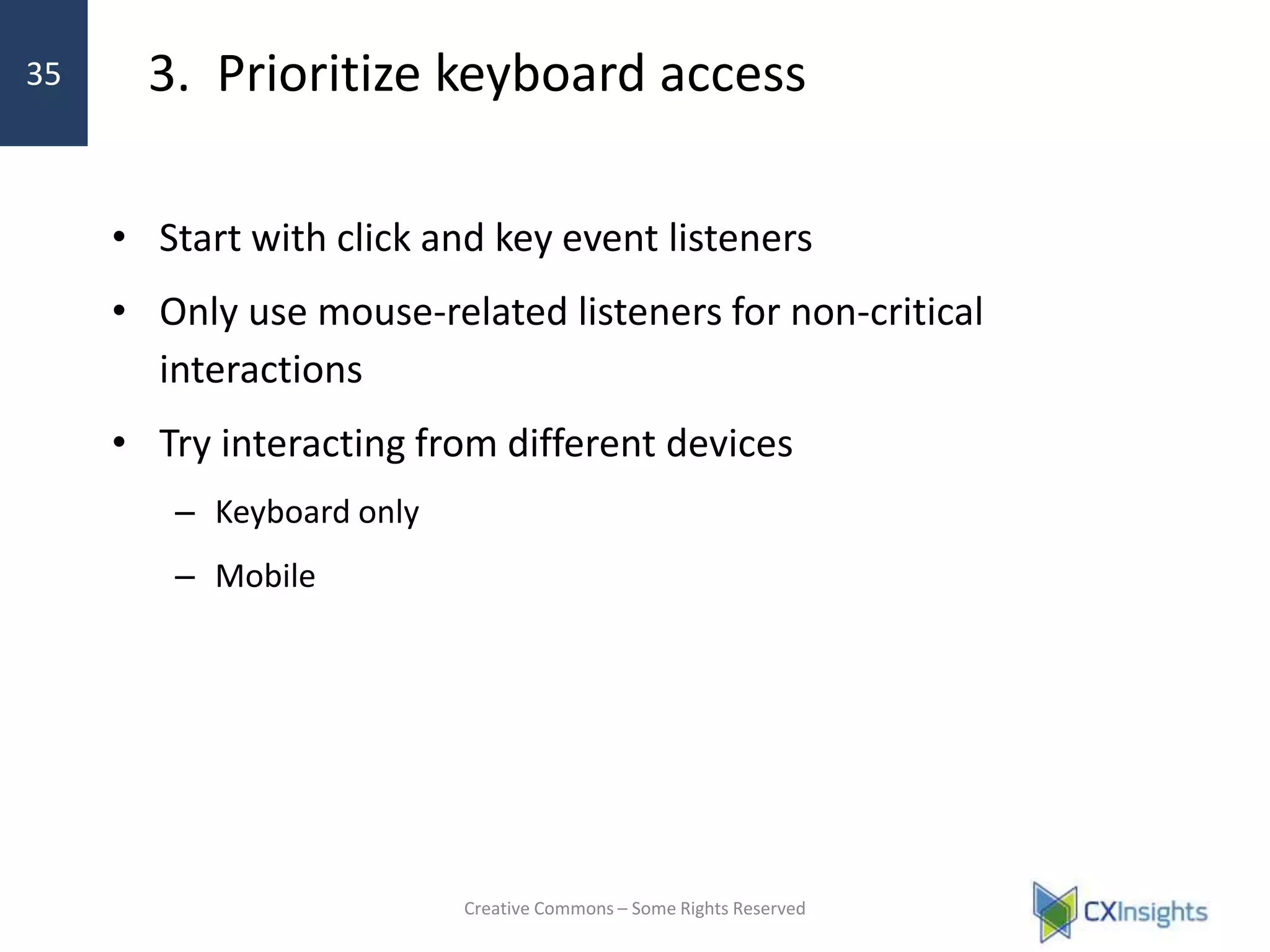 35

3. Prioritize keyboard access

• Start with click and key event listeners
• Only use mouse-related listeners for non-critical interactions
• Try interacting from different devices
– Keyboard only
– Mobile

Creative Commons – Some Rights Reserved

CXInsights